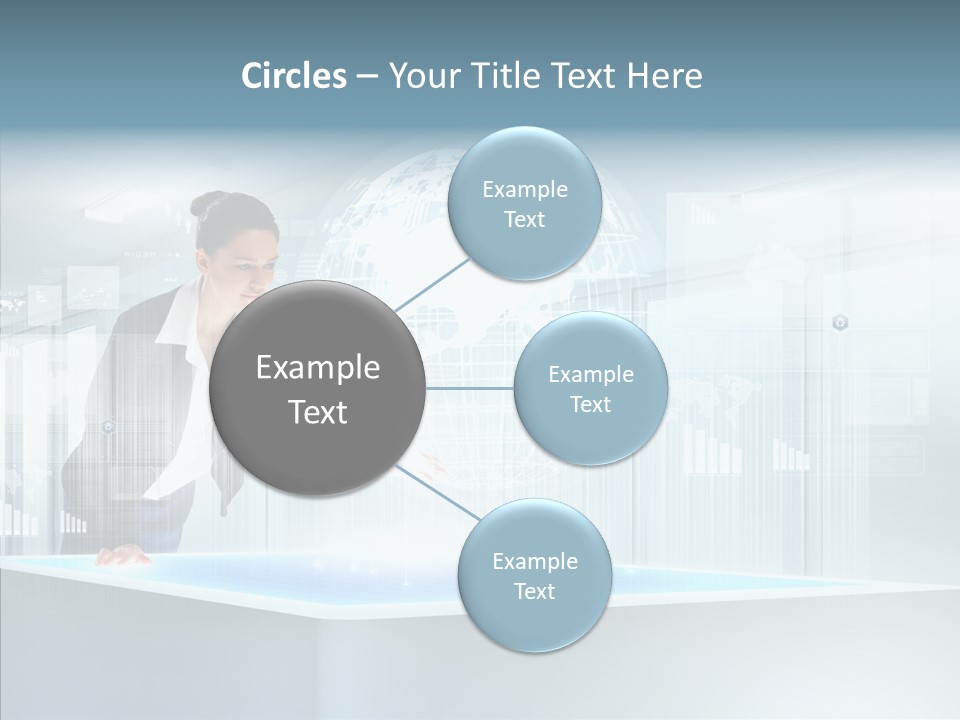 Circles – Your Title Text Here

Example Text

Example Text

Example Text

Example Text